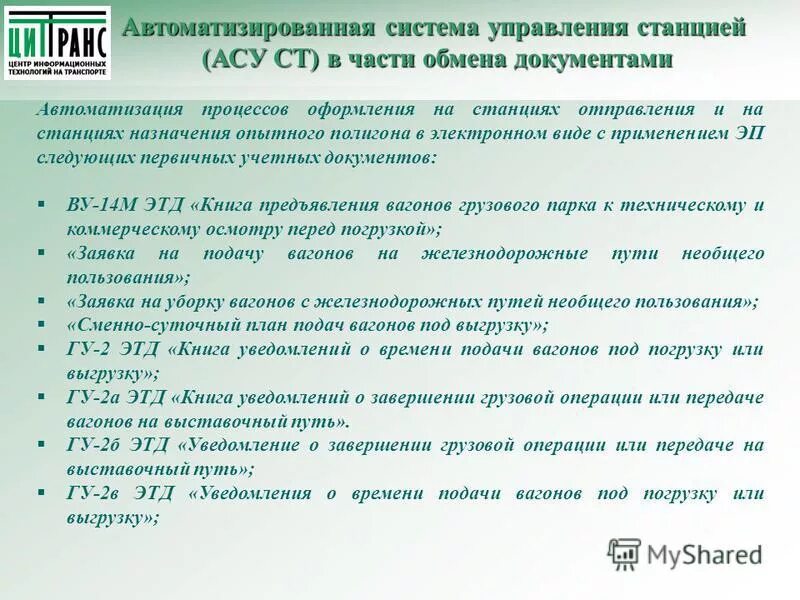 ЦИТРАНС
ЦЕНТР ИНФОРМАЦИОННЫХ ТЕХНОЛОГИЙ НА ТРАНСПОРТЕ

Автоматизированная система управления станцией (АСУ СТ) в части обмена документами

Автоматизация процессов оформления на станциях отправления и на станциях назначения опытного полигона в электронном виде с применением ЭП следующих первичных учетных документов:

▪ ВУ-14М ЭТД «Книга предъявления вагонов грузового парка к техническому и коммерческому осмотру перед погрузкой»;
▪ «Заявка на подачу вагонов на железнодорожные пути необщего пользования»;
▪ «Заявка на уборку вагонов с железнодорожных путей необщего пользования»;
▪ «Сменно-суточный план подач вагонов под выгрузку»;
▪ ГУ-2 ЭТД «Книга уведомлений о времени подачи вагонов под погрузку или выгрузку»;
▪ ГУ-2а ЭТД «Книга уведомлений о завершении грузовой операции или передаче вагонов на выставочный путь».
▪ ГУ-2б ЭТД «Уведомление о завершении грузовой операции или передаче на выставочный путь»;
▪ ГУ-2в ЭТД «Уведомления о времени подачи вагонов под погрузку или выгрузку»;

MyShared